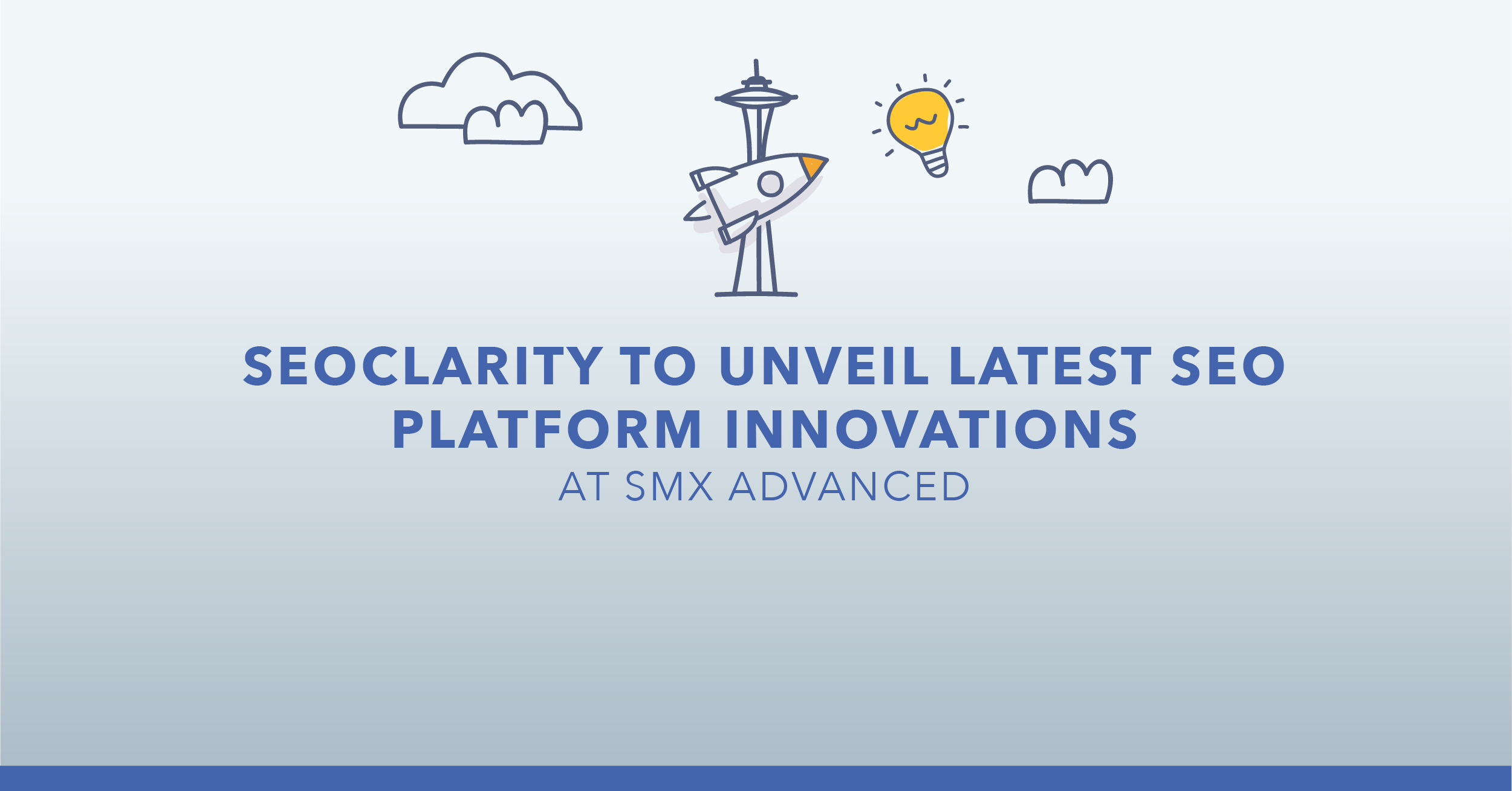 SEOCLARITY TO UNVEIL LATEST SEO PLATFORM INNOVATIONS

AT SMX ADVANCED